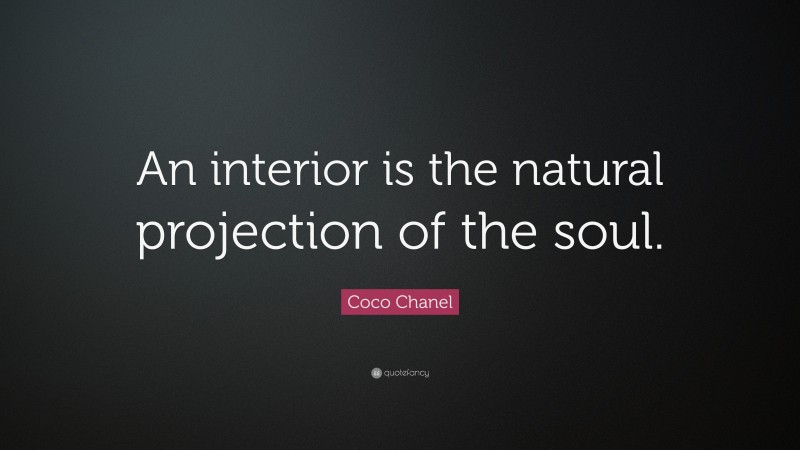 An interior is the natural projection of the soul.

Coco Chanel

quotefancy